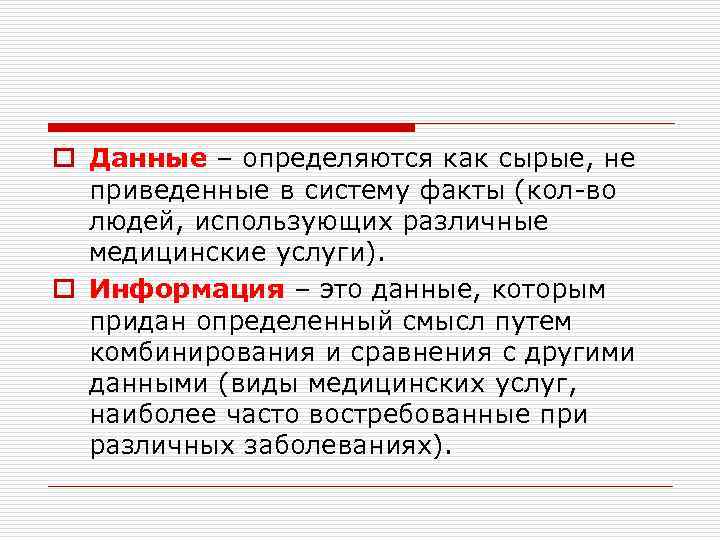 Данные – определяются как сырые, не приведенные в систему факты (кол-во людей, использующих различные медицинские услуги).

Информация – это данные, которым придан определенный смысл путем комбинирования и сравнения с другими данными (виды медицинских услуг, наиболее часто востребованные при различных заболеваниях).